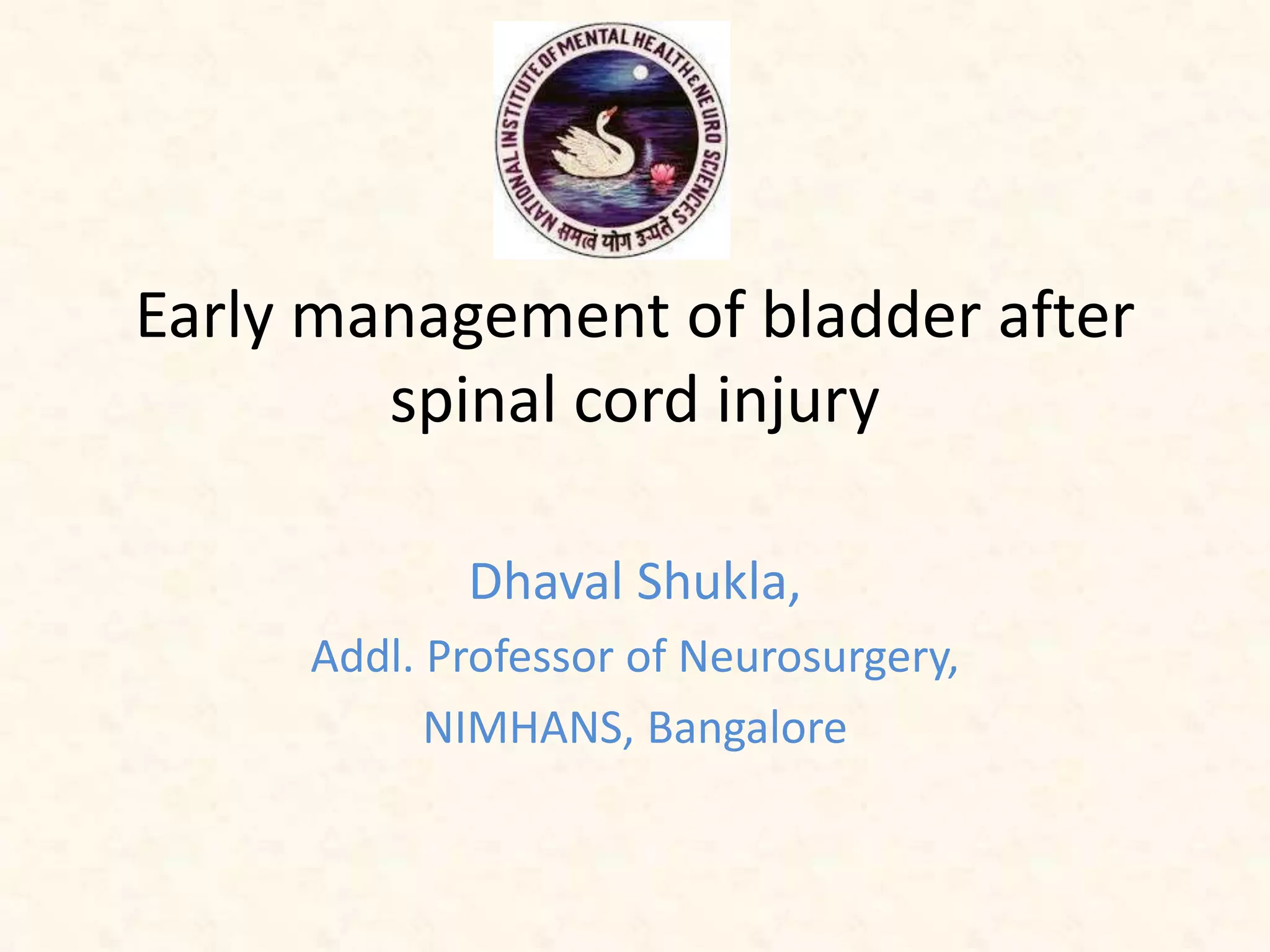 NATIONAL INSTITUTE OF MENTAL HEALTH & NEURO SCIENCES
समत्वं योग उच्यते

Early management of bladder after spinal cord injury

Dhaval Shukla,

Addl. Professor of Neurosurgery,

NIMHANS, Bangalore